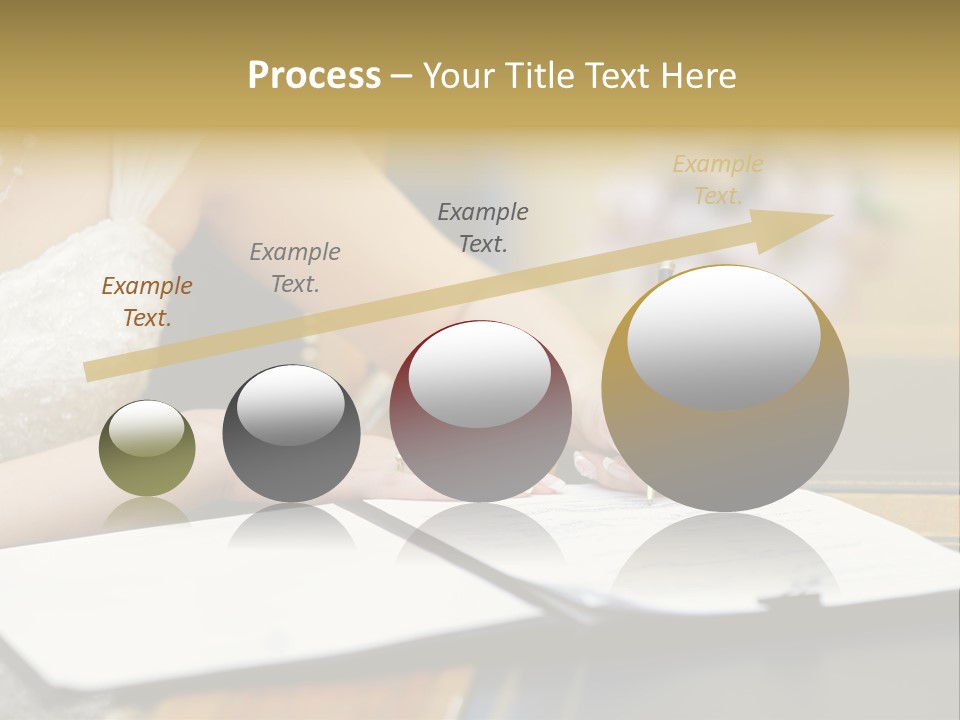 Process – Your Title Text Here

Example Text.

Example Text.

Example Text.

Example Text.